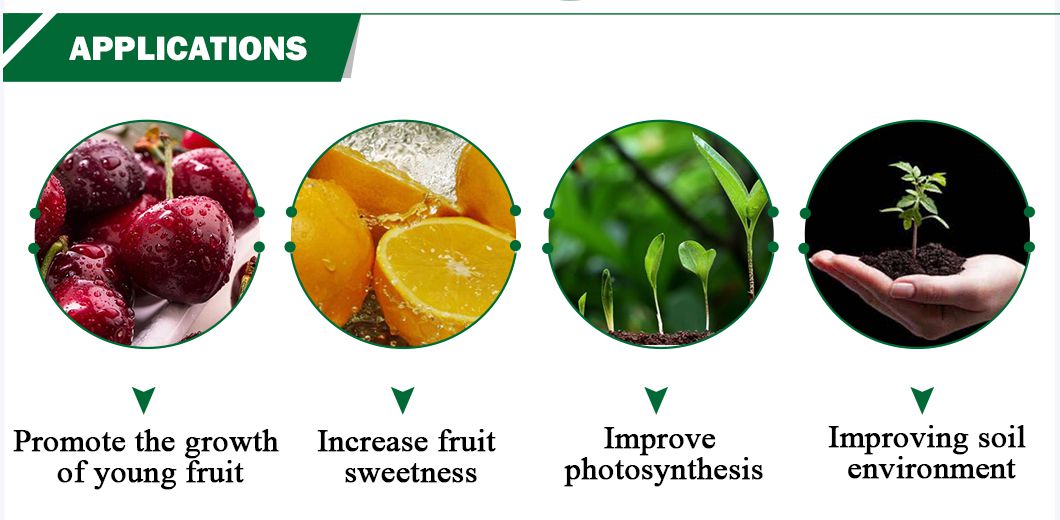 APPLICATIONS

Promote the growth of young fruit

Increase fruit sweetness

Improve photosynthesis

Improving soil environment